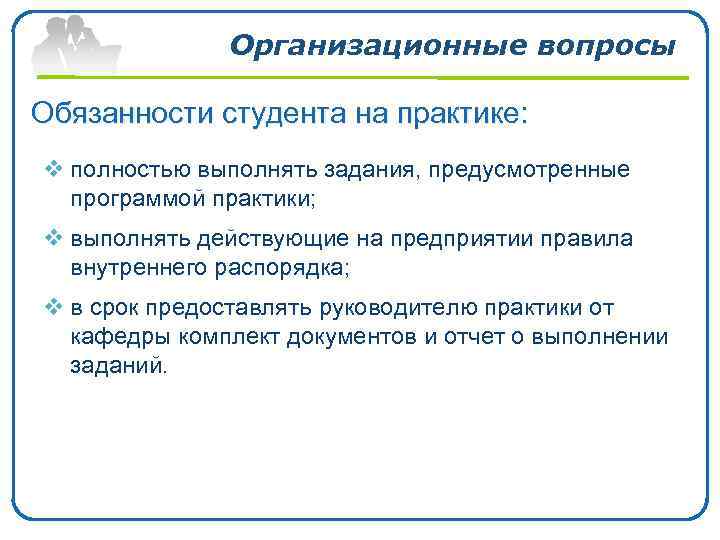 Организационные вопросы

Обязанности студента на практике:

❖ полностью выполнять задания, предусмотренные программой практики;

❖ выполнять действующие на предприятии правила внутреннего распорядка;

❖ в срок предоставлять руководителю практики от кафедры комплект документов и отчет о выполнении заданий.